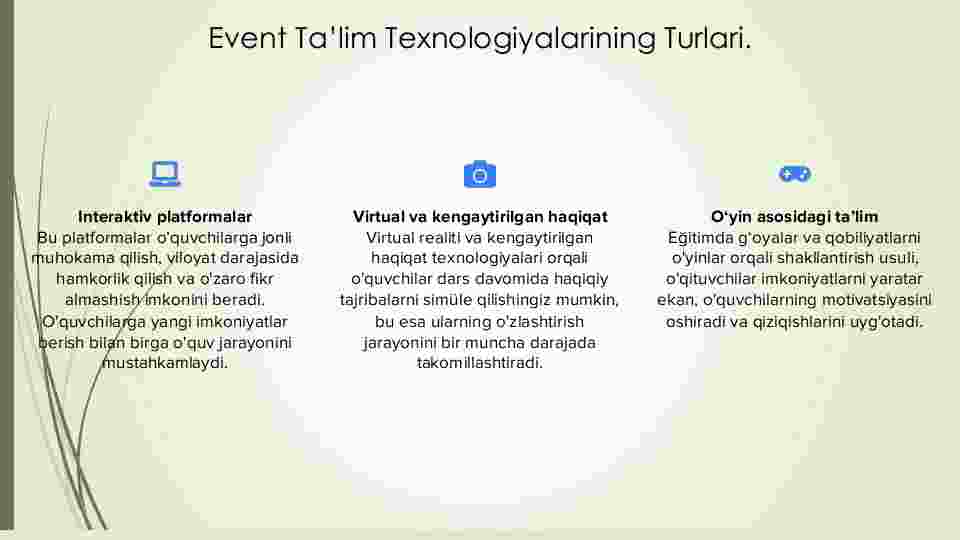 Event Ta'lim Texnologiyalarining Turlari.

Interaktiv platformalar
Bu platformalar o'quvchilarga jonli muhokama qilish, viloyat darajasida hamkorlik qilish va o'zaro fikr almashish imkonini beradi. O'quvchilarga yangi imkoniyatlar berish bilan birga o'quv jarayonini mustahkamlaydi.

Virtual va kengaytirilgan haqiqat
Virtual realiti va kengaytirilgan haqiqat texnologiyalari orqali o'quvchilar dars davomida haqiqiy tajribalarni simüle qilishingiz mumkin, bu esa ularning o'zlashtirish jarayonini bir muncha darajada takomillashtiradi.

O'yin asosidagi ta'lim
Eğitimda g'oyalar va qobiliyatlarni o'yinlar orqali shakllantirish usuli, o'qituvchilar imkoniyatlarni yaratar ekan, o'quvchilarning motivatsiyasini oshiradi va qiziqishlarini uyg'otadi.